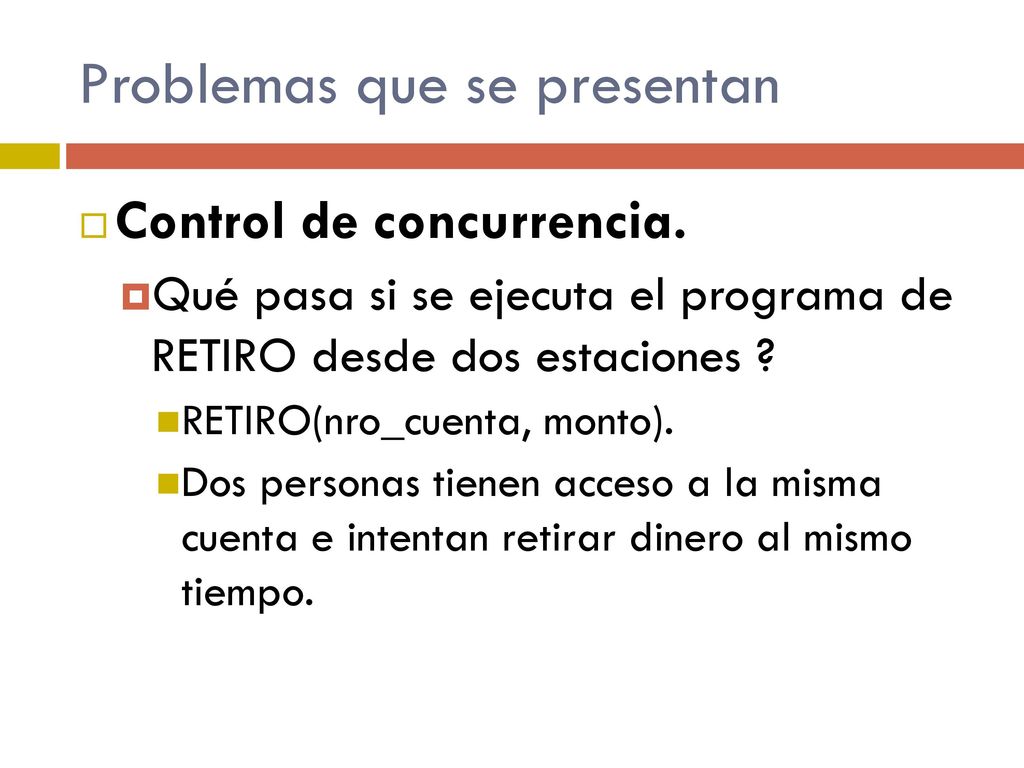 Problemas que se presentan

Control de concurrencia.

Qué pasa si se ejecuta el programa de RETIRO desde dos estaciones ?

RETIRO(nro_cuenta, monto).

Dos personas tienen acceso a la misma cuenta e intentan retirar dinero al mismo tiempo.